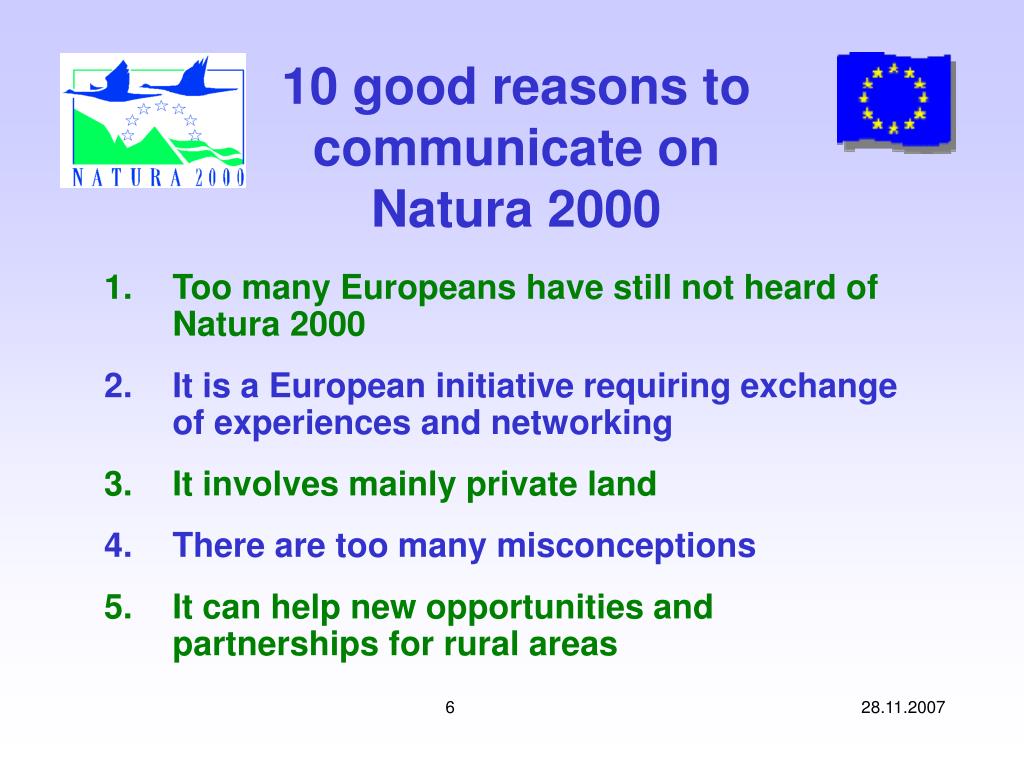 NATURA 2000

10 good reasons to communicate on Natura 2000

1. Too many Europeans have still not heard of Natura 2000

2. It is a European initiative requiring exchange of experiences and networking

3. It involves mainly private land

4. There are too many misconceptions

5. It can help new opportunities and partnerships for rural areas

6

28.11.2007